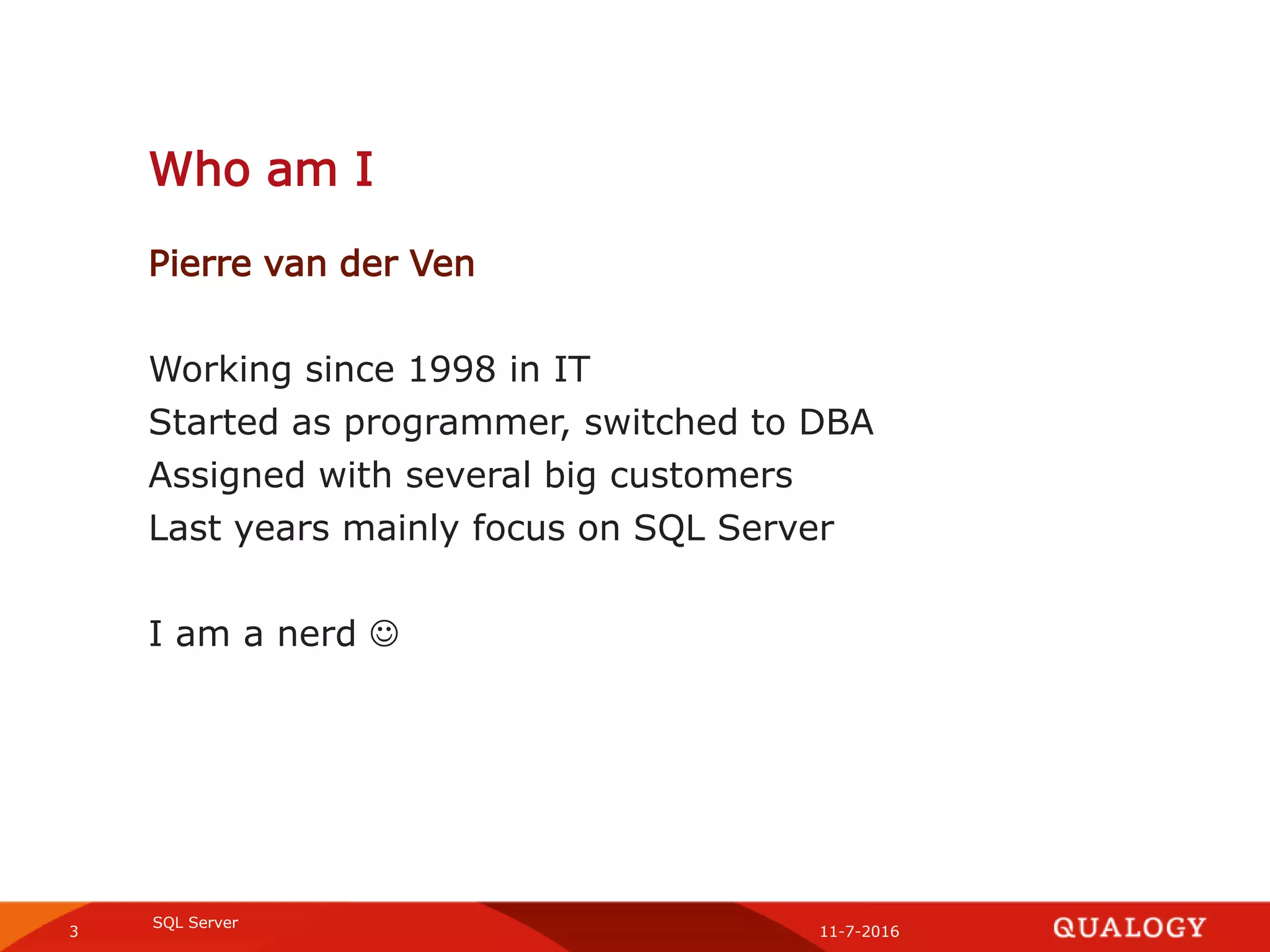 Who am I

Pierre van der Ven

Working since 1998 in IT
Started as programmer, switched to DBA
Assigned with several big customers
Last years mainly focus on SQL Server

I am a nerd ☺

3 SQL Server 11-7-2016 QUALOGY